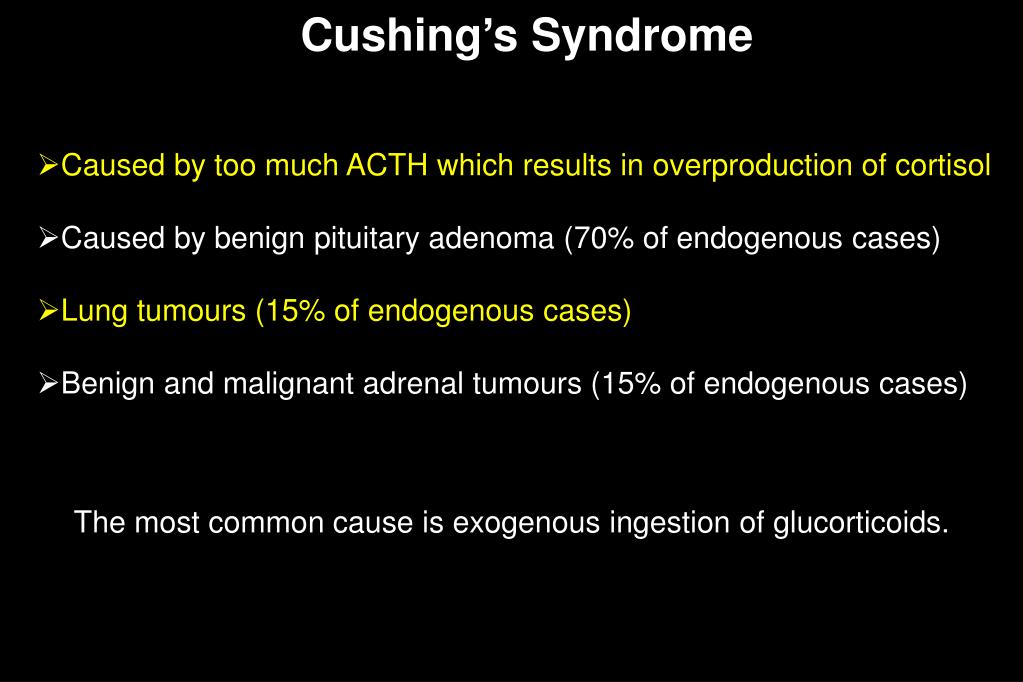 Cushing’s Syndrome

➢Caused by too much ACTH which results in overproduction of cortisol

➢Caused by benign pituitary adenoma (70% of endogenous cases)

➢Lung tumours (15% of endogenous cases)

➢Benign and malignant adrenal tumours (15% of endogenous cases)

The most common cause is exogenous ingestion of glucorticoids.